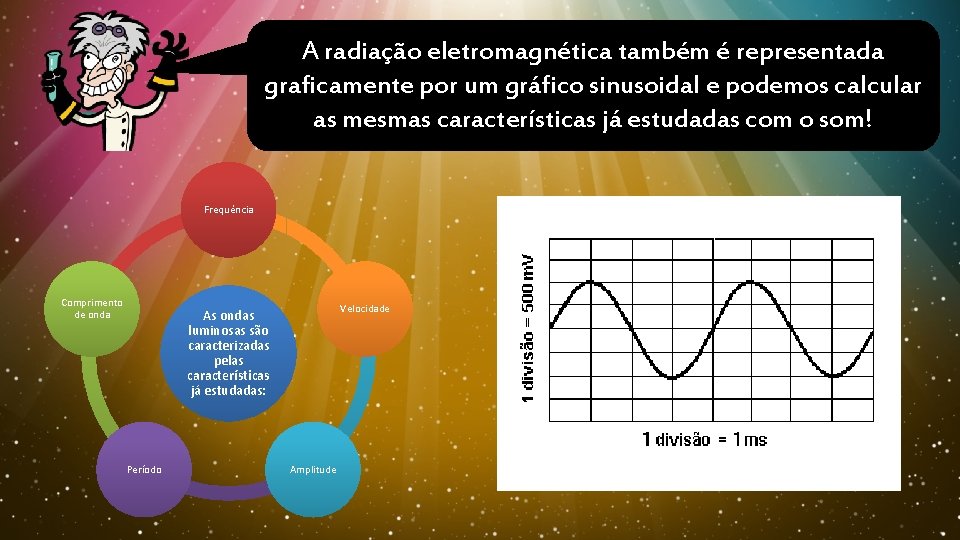 A radiação eletromagnética também é representada graficamente por um gráfico sinusoidal e podemos calcular as mesmas características já estudadas com o som!

Frequência

Velocidade

Amplitude

Período

Comprimento de onda

As ondas luminosas são caracterizadas pelas características já estudadas:

1 divisão = 500 mV

1 divisão = 1 ms